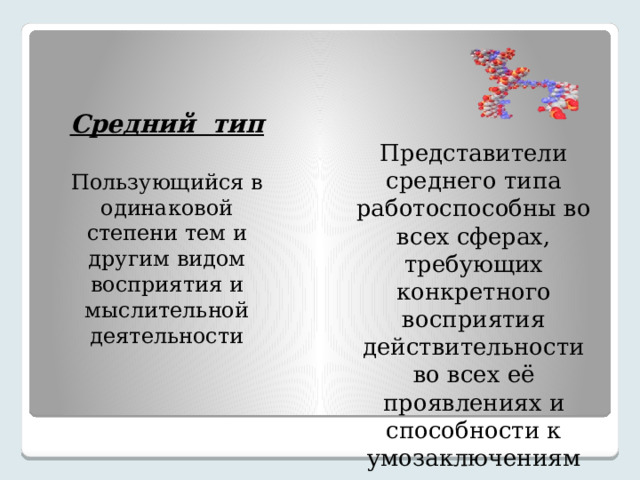 Средний тип

Пользующийся в одинаковой степени тем и другим видом восприятия и мыслительной деятельности

Представители среднего типа работоспособны во всех сферах, требующих конкретного восприятия действительности во всех её проявлениях и способности к умозаключениям